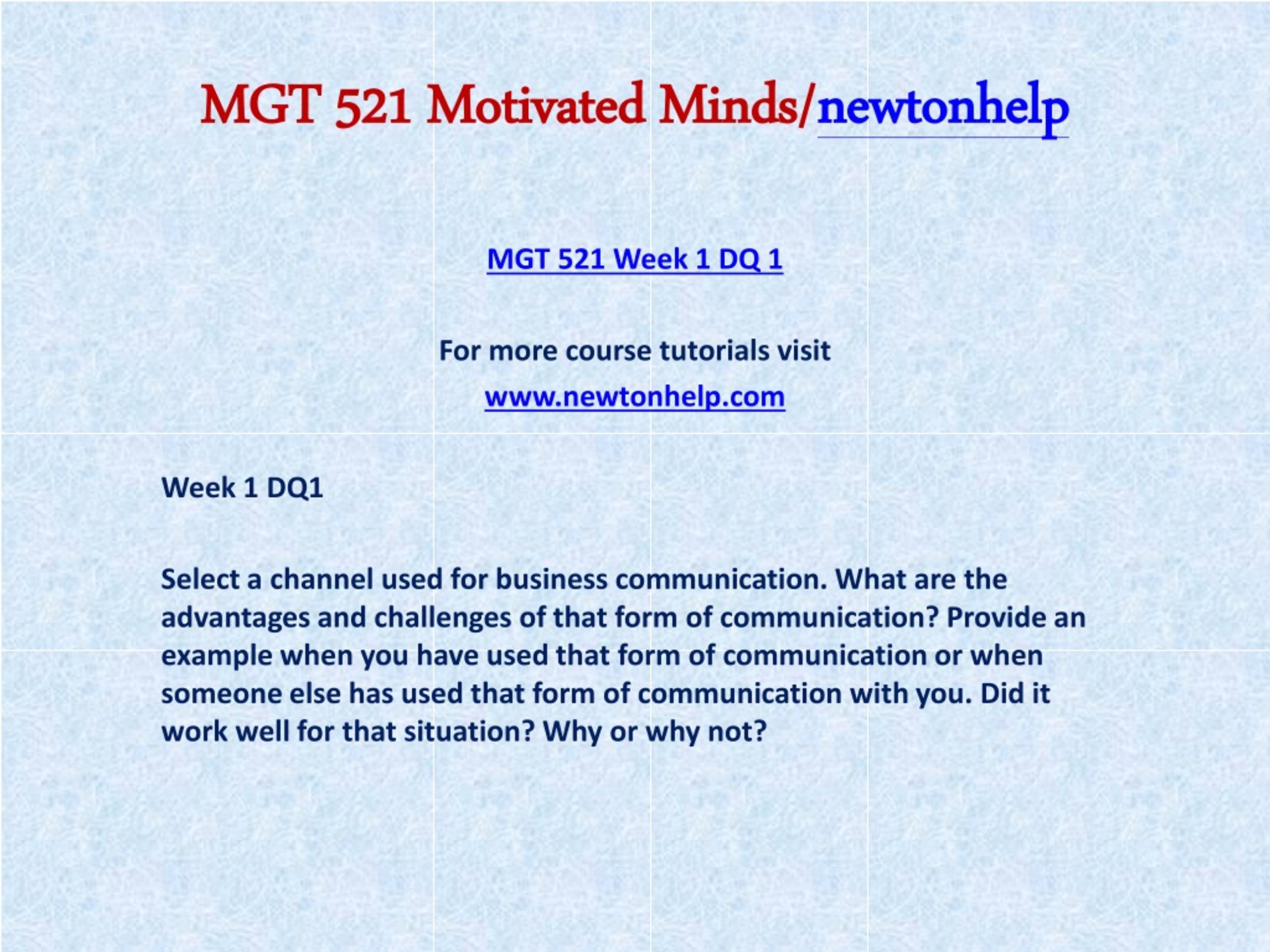 MGT 521 Motivated Minds/newtonhelp

MGT 521 Week 1 DQ 1

For more course tutorials visit

www.newtonhelp.com

Week 1 DQ1

Select a channel used for business communication. What are the advantages and challenges of that form of communication? Provide an example when you have used that form of communication or when someone else has used that form of communication with you. Did it work well for that situation? Why or why not?